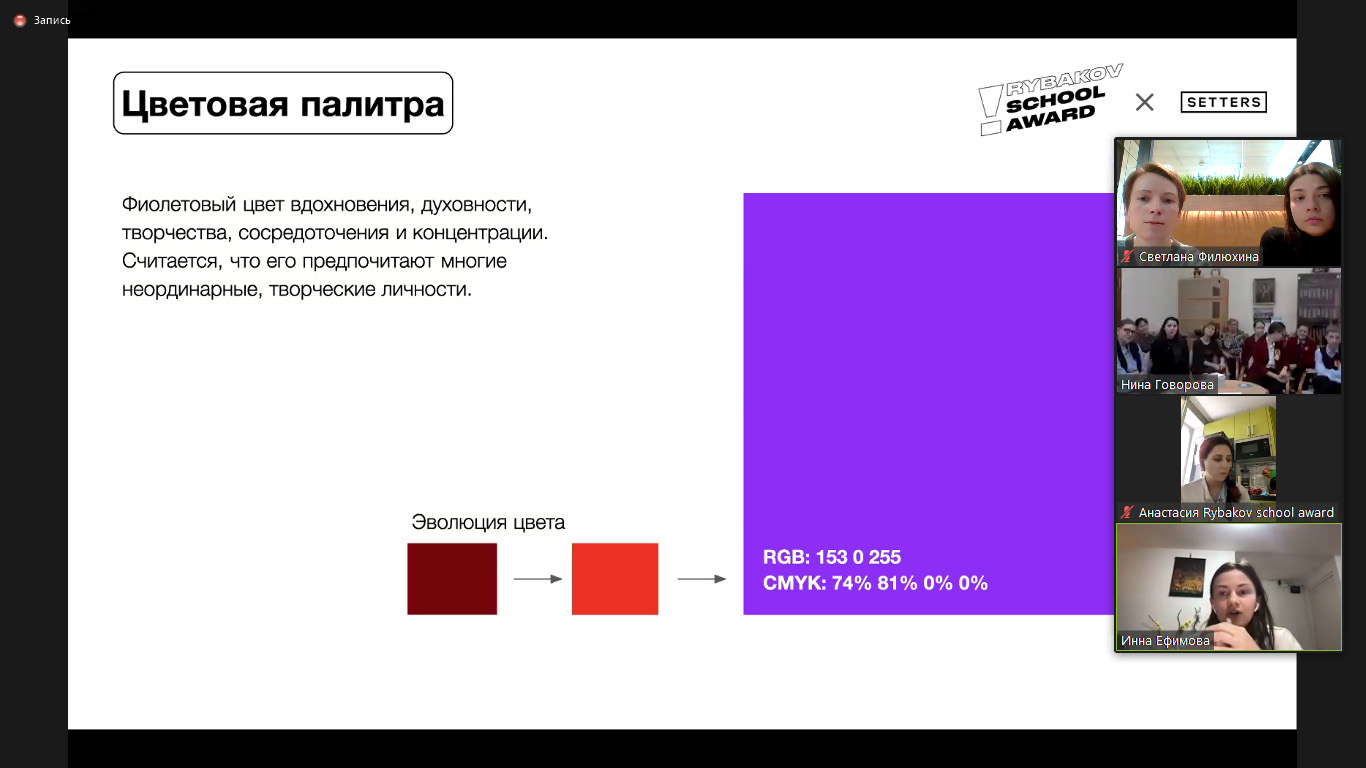 Запись

Цветовая палитра

RYBAKOV SCHOOL AWARD × SETTERS

Фиолетовый цвет вдохновения, духовности, творчества, сосредоточения и концентрации. Считается, что его предпочитают многие неординарные, творческие личности.

Эволюция цвета

RGB: 153 0 255
CMYK: 74% 81% 0% 0%

Светлана Филюхина

Нина Говорова

Анастасия Rybakov school award

Инна Ефимова